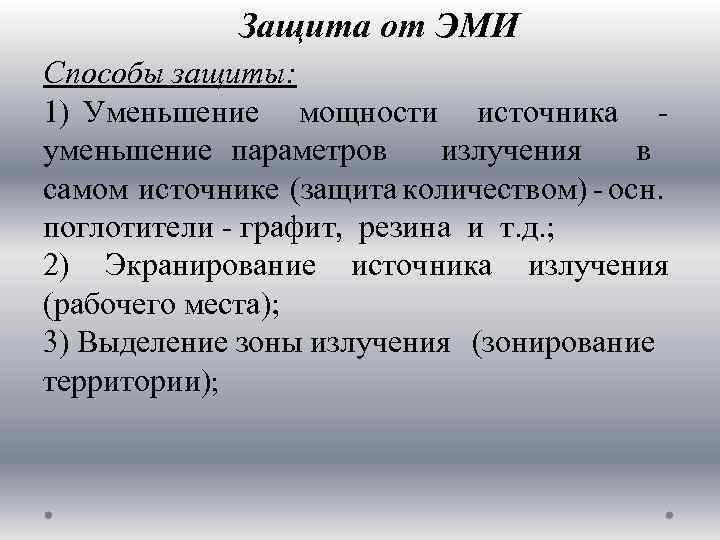 Защита от ЭМИ

Способы защиты:

1) Уменьшение мощности источника - уменьшение параметров излучения в самом источнике (защита количеством) - осн. поглотители - графит, резина и т.д.;

2) Экранирование источника излучения (рабочего места);

3) Выделение зоны излучения (зонирование территории);